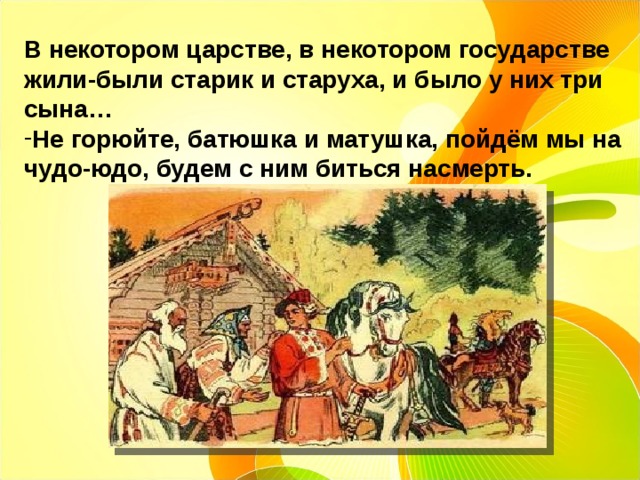 В некотором царстве, в некотором государстве жили-были старик и старуха, и было у них три сына…

-Не горюйте, батюшка и матушка, пойдём мы на чудо-юдо, будем с ним биться насмерть.